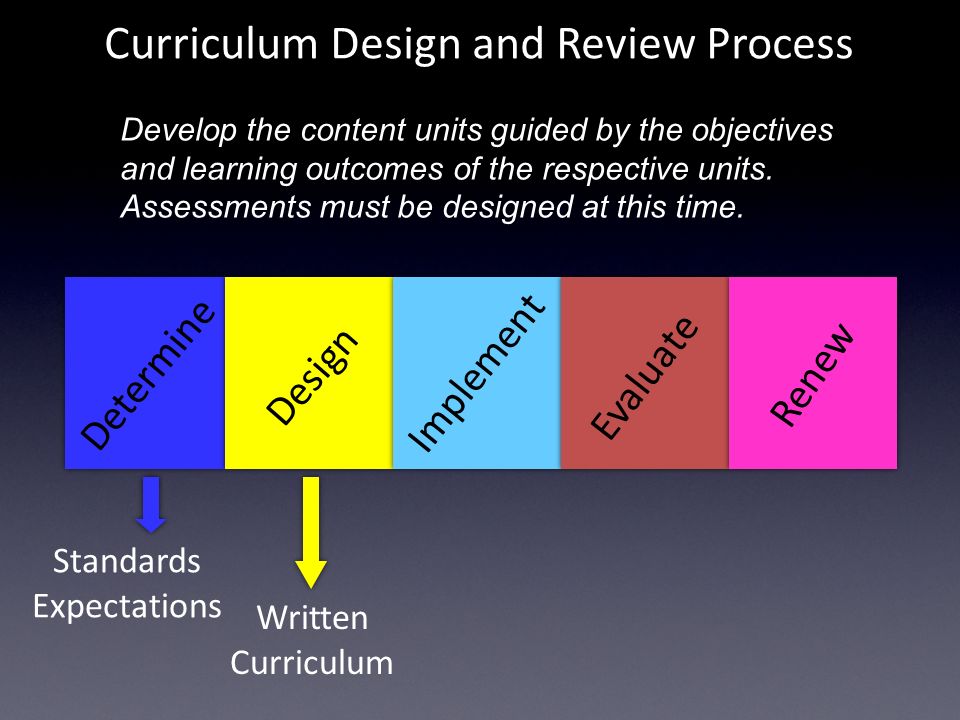 Curriculum Design and Review Process

Develop the content units guided by the objectives and learning outcomes of the respective units. Assessments must be designed at this time.

Determine

Design

Implement

Evaluate

Renew

Standards Expectations

Written Curriculum